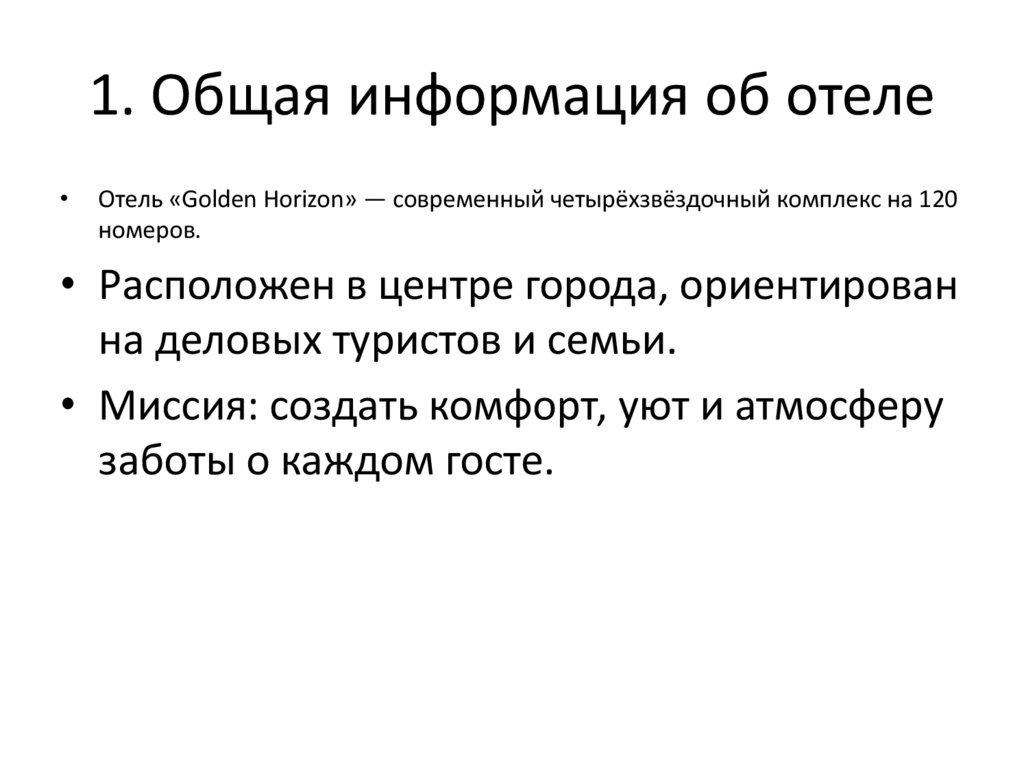 1. Общая информация об отеле

• Отель «Golden Horizon» — современный четырёхзвёздочный комплекс на 120 номеров.

• Расположен в центре города, ориентирован на деловых туристов и семьи.

• Миссия: создать комфорт, уют и атмосферу заботы о каждом госте.